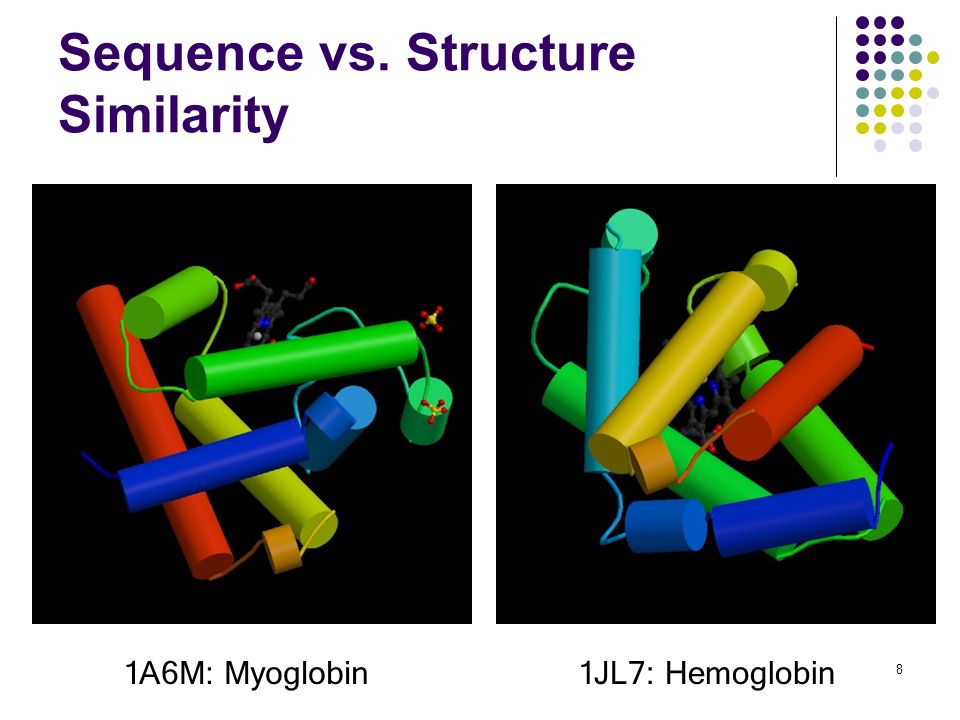 Sequence vs. Structure Similarity

1A6M: Myoglobin

1JL7: Hemoglobin

8